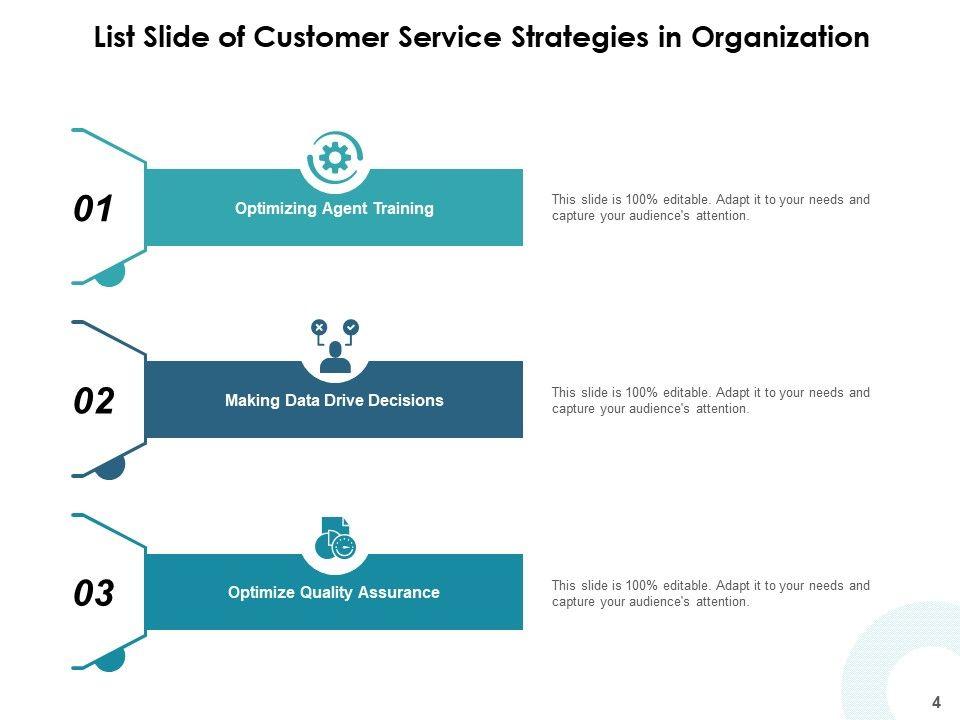 List Slide of Customer Service Strategies in Organization

01

Optimizing Agent Training

This slide is 100% editable. Adapt it to your needs and capture your audience's attention.

02

Making Data Drive Decisions

This slide is 100% editable. Adapt it to your needs and capture your audience's attention.

03

Optimize Quality Assurance

This slide is 100% editable. Adapt it to your needs and capture your audience's attention.

4